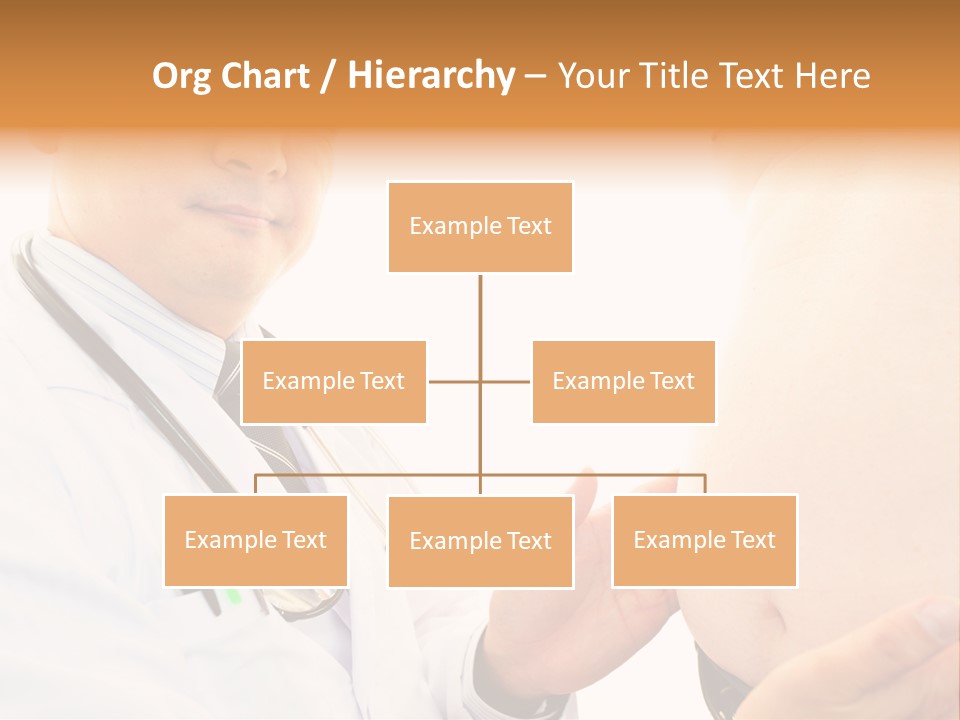 Org Chart / Hierarchy – Your Title Text Here

Example Text

Example Text

Example Text

Example Text

Example Text

Example Text